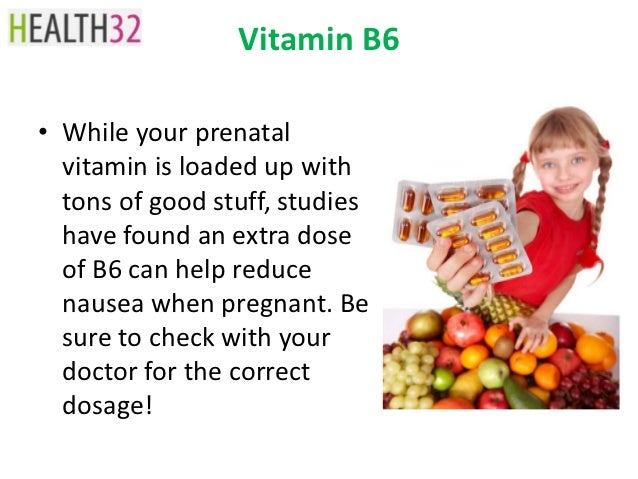 HEALTH32

Vitamin B6

• While your prenatal vitamin is loaded up with tons of good stuff, studies have found an extra dose of B6 can help reduce nausea when pregnant. Be sure to check with your doctor for the correct dosage!